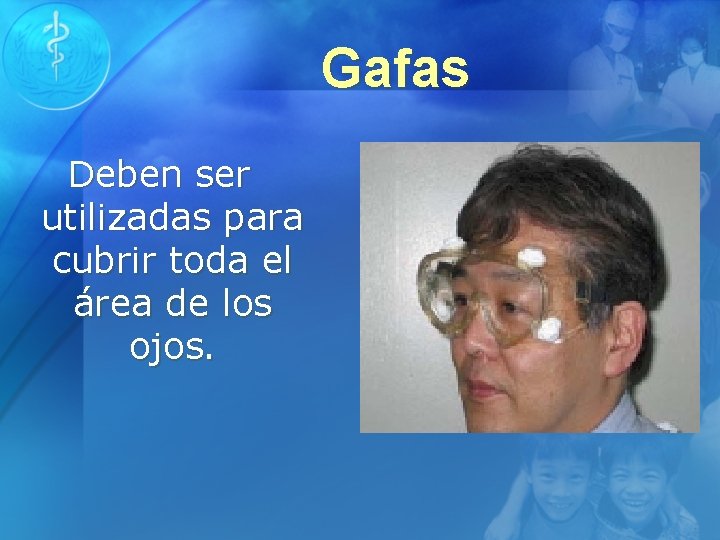 Gafas

Deben ser utilizadas para cubrir toda el área de los ojos.